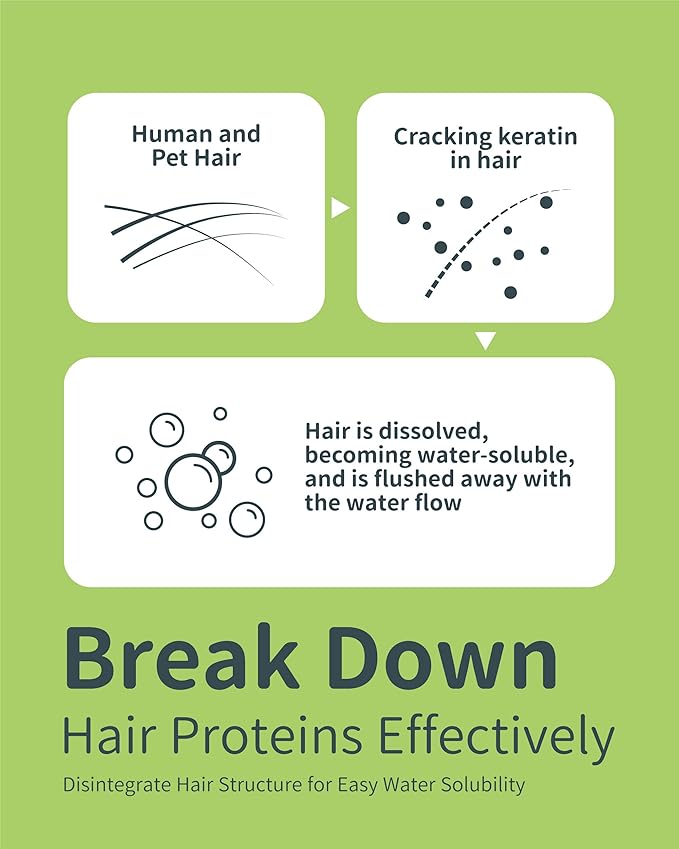 Human and Pet Hair

Cracking keratin in hair

Hair is dissolved, becoming water-soluble, and is flushed away with the water flow

Break Down
Hair Proteins Effectively
Disintegrate Hair Structure for Easy Water Solubility